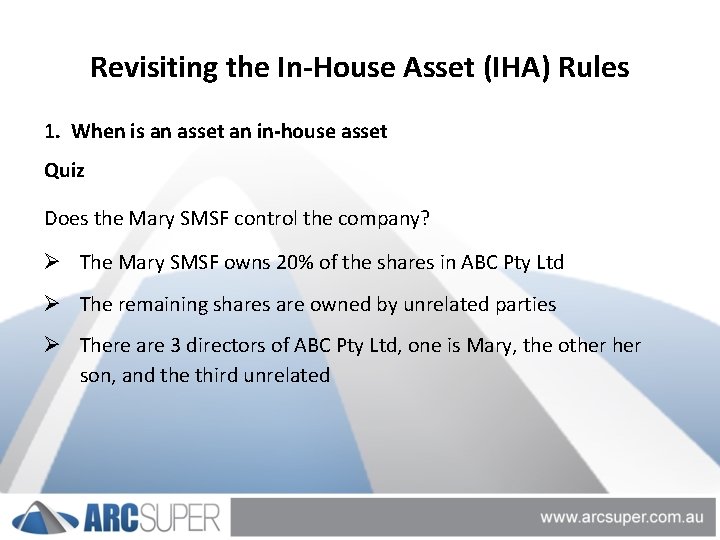 Revisiting the In-House Asset (IHA) Rules

1. When is an asset an in-house asset

Quiz

Does the Mary SMSF control the company?

➢ The Mary SMSF owns 20% of the shares in ABC Pty Ltd

➢ The remaining shares are owned by unrelated parties

➢ There are 3 directors of ABC Pty Ltd, one is Mary, the other her son, and the third unrelated

ARCSUPER

www.arcsuper.com.au